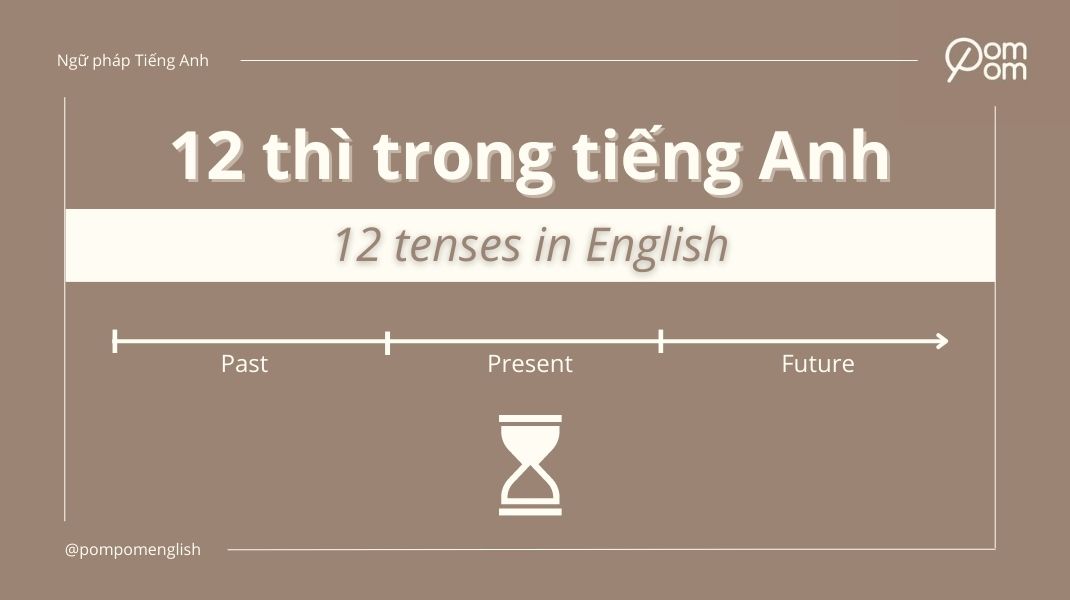 Ngữ pháp Tiếng Anh

Pom
Pom

12 thì trong tiếng Anh

12 tenses in English

Past

Present

Future

@pompomenglish